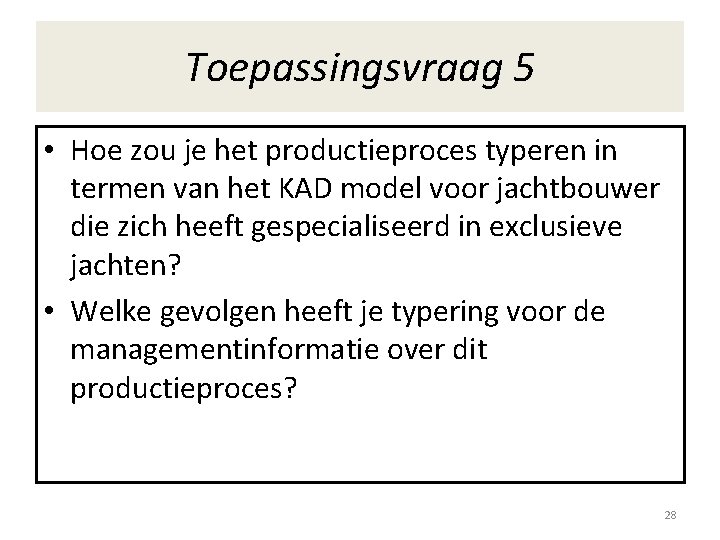 Toepassingsvraag 5

• Hoe zou je het productieproces typeren in termen van het KAD model voor jachtbouwer die zich heeft gespecialiseerd in exclusieve jachten?
• Welke gevolgen heeft je typering voor de managementinformatie over dit productieproces?

28